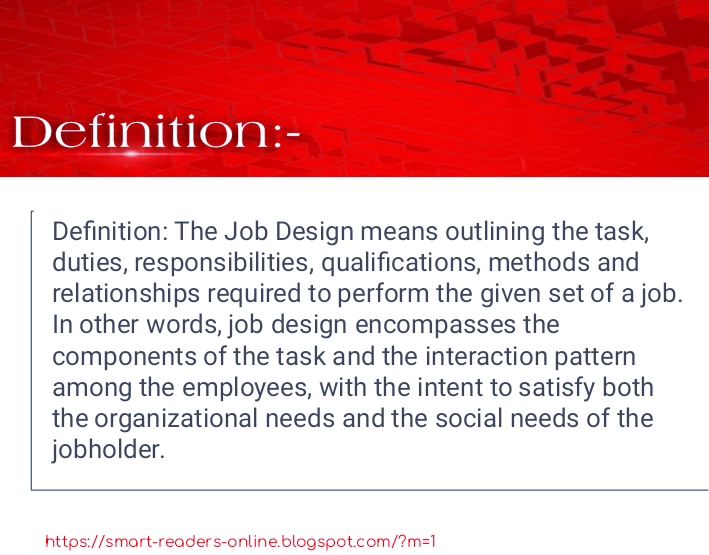 Definition:-

Definition: The Job Design means outlining the task, duties, responsibilities, qualifications, methods and relationships required to perform the given set of a job. In other words, job design encompasses the components of the task and the interaction pattern among the employees, with the intent to satisfy both the organizational needs and the social needs of the jobholder.

https://smart-readers-online.blogspot.com/?m=1